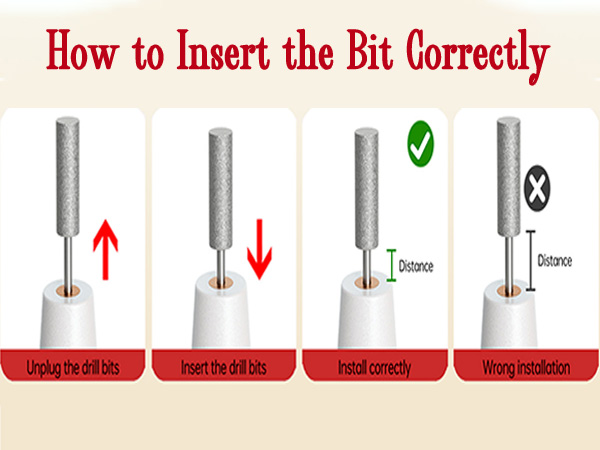 How to Insert the Bit Correctly

Unplug the drill bits

Insert the drill bits

Distance

Install correctly

Distance

Wrong installation